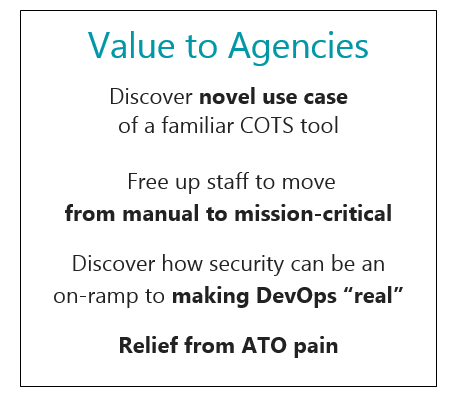 Value to Agencies

Discover novel use case of a familiar COTS tool

Free up staff to move from manual to mission-critical

Discover how security can be an on-ramp to making DevOps “real”

Relief from ATO pain